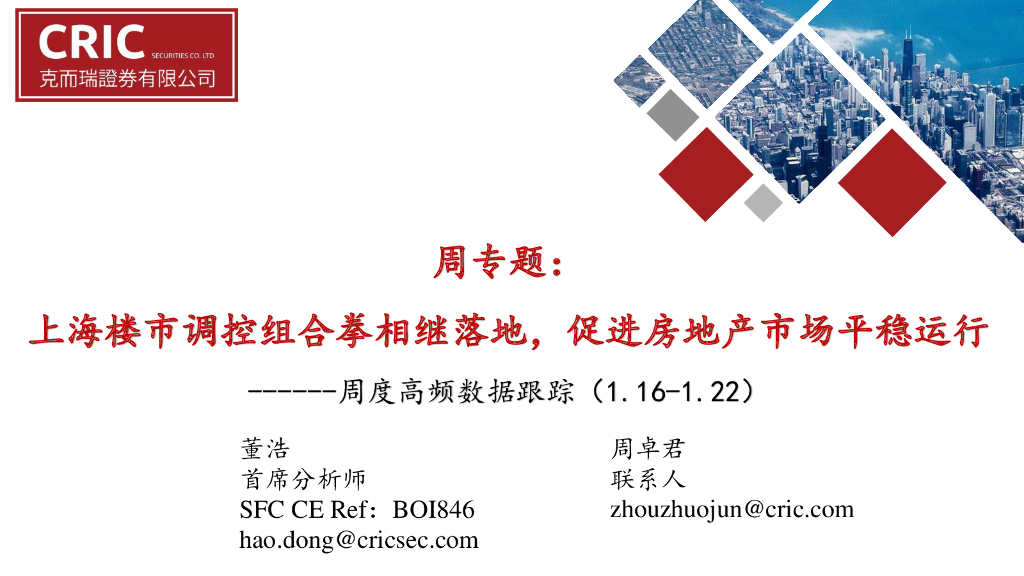 CRIC SECURITIES CO. LTD
克而瑞證券有限公司

周专题：
上海楼市调控组合拳相继落地，促进房地产市场平稳运行
------周度高频数据跟踪（1.16-1.22）

董浩
首席分析师
SFC CE Ref：BOI846
hao.dong@cricsec.com

周卓君
联系人
zhouzhuojun@cric.com